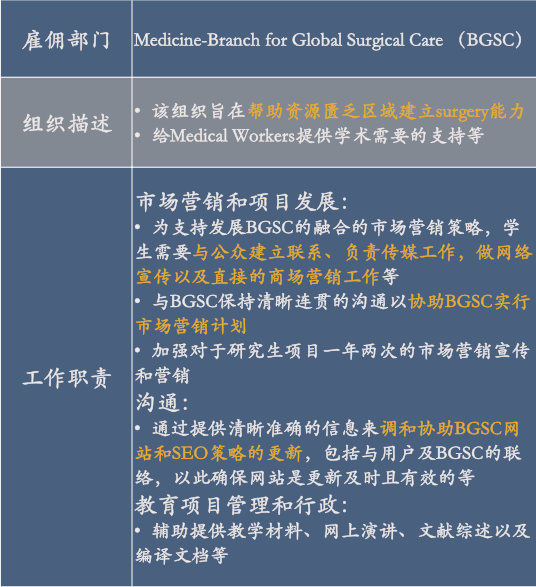 | 雇佣部门 | Medicine-Branch for Global Surgical Care （BGSC） |
|---|---|
| 组织描述 | • 该组织旨在帮助资源匮乏区域建立surgery能力<br>• 给Medical Workers提供学术需要的支持等 |
| 工作职责 | 市场营销和项目发展：<br>• 为支持发展BGSC的融合的市场营销策略，学生需要与公众建立联系、负责传媒工作，做网络宣传以及直接的商场营销工作等<br>• 与BGSC保持清晰连贯的沟通以协助BGSC实行市场营销计划<br>• 加强对于研究生项目一年两次的市场营销宣传和营销<br>沟通：<br>• 通过提供清晰准确的信息来调和协助BGSC网站和SEO策略的更新，包括与用户及BGSC的联络，以此确保网站是更新及时且有效的等<br>教育项目管理和行政：<br>• 辅助提供教学材料、网上演讲、文献综述以及编译文档等 |